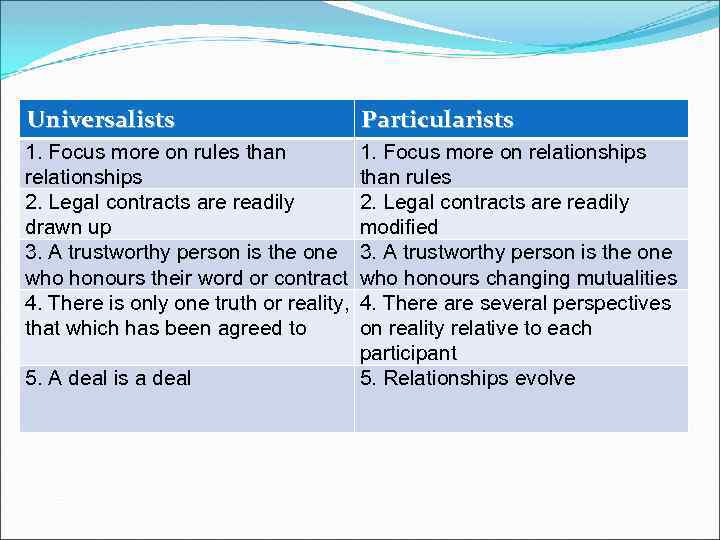 | Universalists | Particularists |
|---|---|
| 1. Focus more on rules than relationships | 1. Focus more on relationships than rules |
| 2. Legal contracts are readily drawn up | 2. Legal contracts are readily modified |
| 3. A trustworthy person is the one who honours their word or contract | 3. A trustworthy person is the one who honours changing mutualities |
| 4. There is only one truth or reality, that which has been agreed to | 4. There are several perspectives on reality relative to each participant |
| 5. A deal is a deal | 5. Relationships evolve |